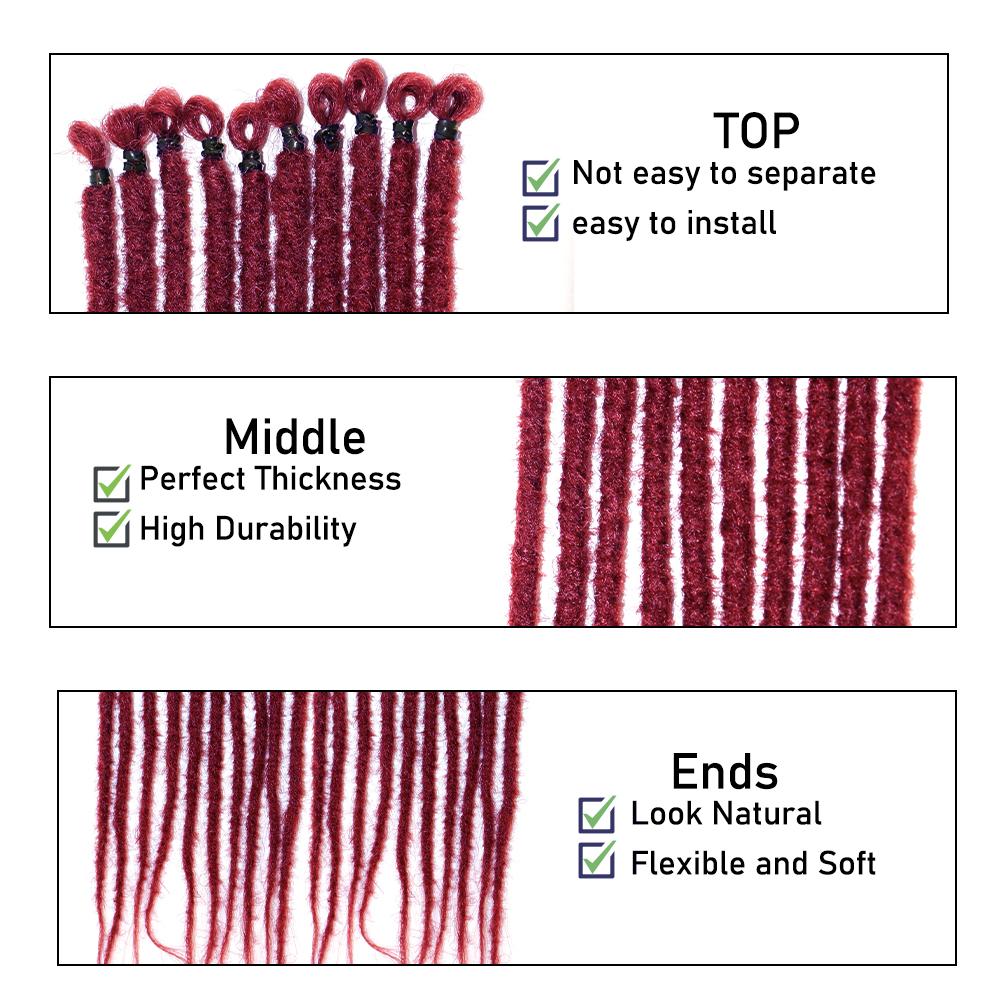 TOP
Not easy to separate
easy to install

Middle
Perfect Thickness
High Durability

Ends
Look Natural
Flexible and Soft